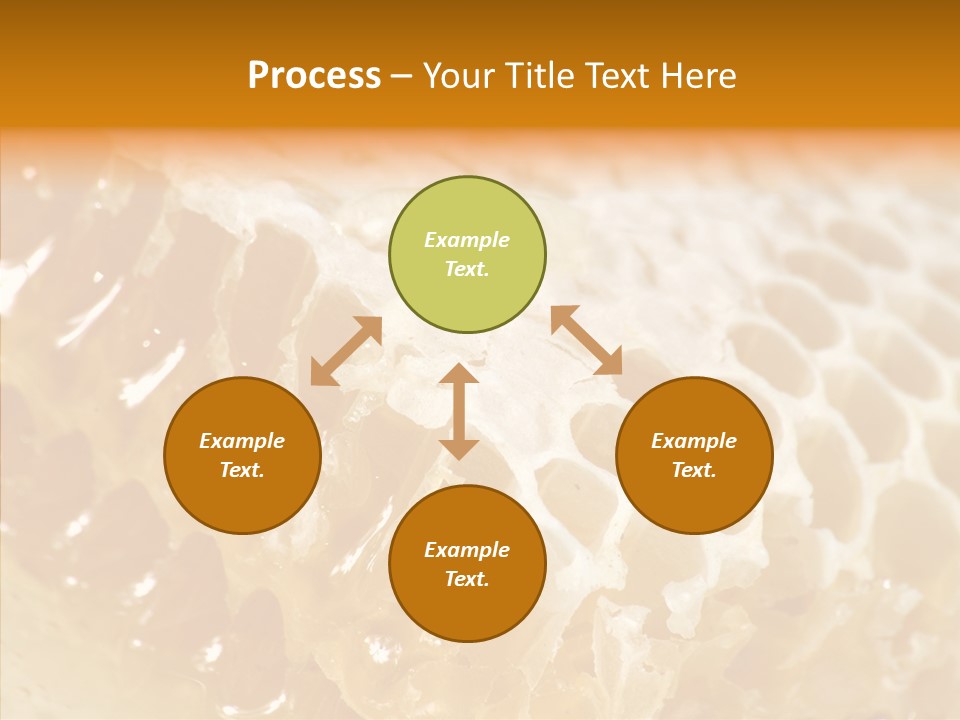 Process – Your Title Text Here

Example Text.

Example Text.

Example Text.

Example Text.